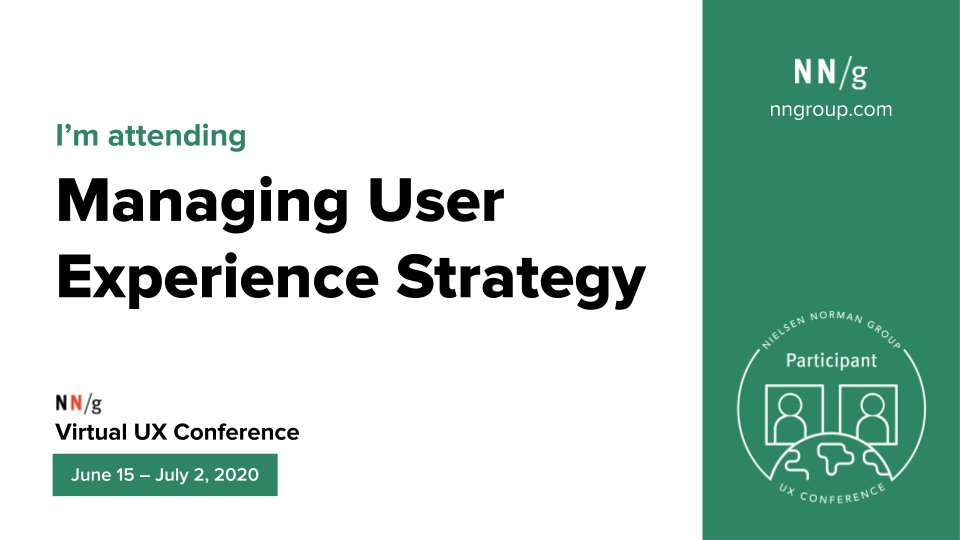 I'm attending

Managing User Experience Strategy

NN/g
Virtual UX Conference

June 15 – July 2, 2020

NN/g
nngroup.com

NIELSEN NORMAN GROUP
Participant
UX CONFERENCE